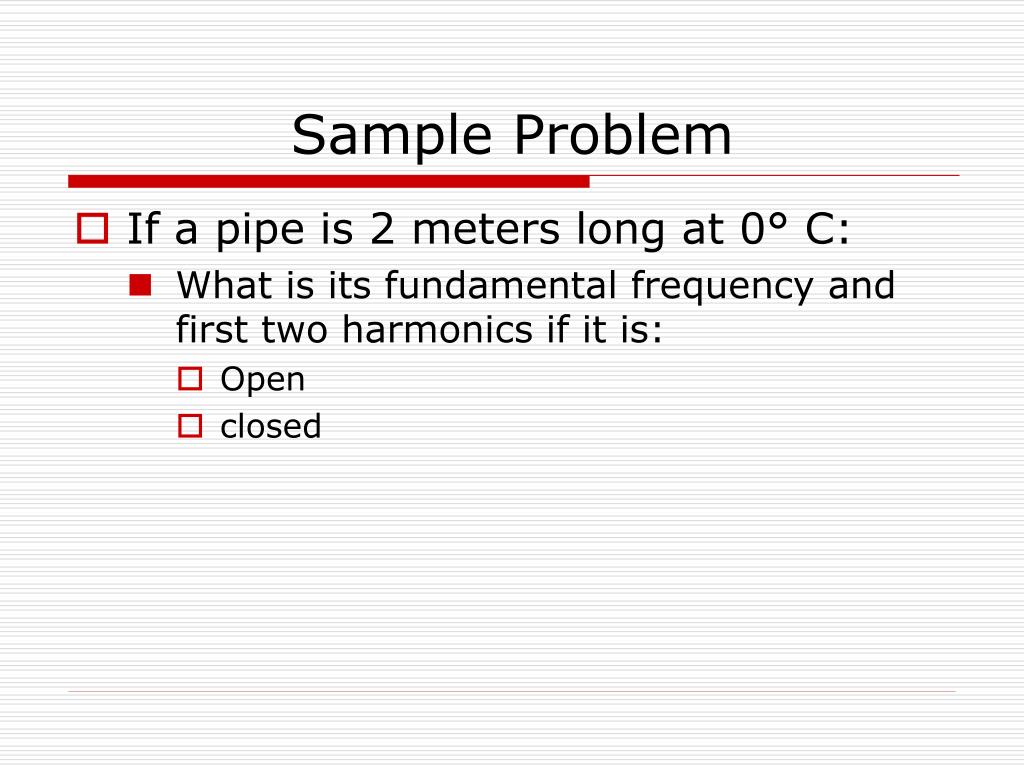 Sample Problem

If a pipe is 2 meters long at 0° C:

What is its fundamental frequency and first two harmonics if it is:

Open

closed